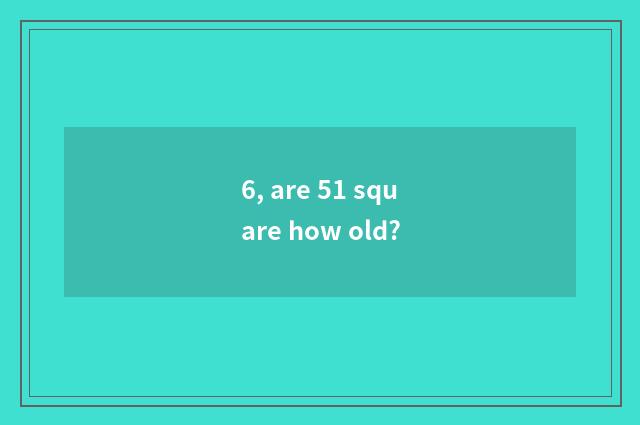 6, are 51 squ
are how old?